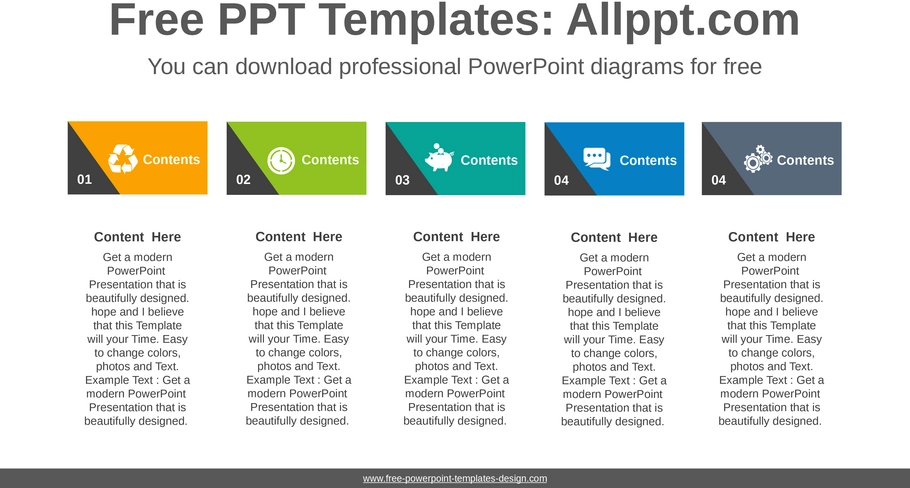 Free PPT Templates: Allppt.com

You can download professional PowerPoint diagrams for free

01 Contents

02 Contents

03 Contents

04 Contents

04 Contents

Content Here

Get a modern PowerPoint Presentation that is beautifully designed. hope and I believe that this Template will your Time. Easy to change colors, photos and Text. Example Text : Get a modern PowerPoint Presentation that is beautifully designed.

Content Here

Get a modern PowerPoint Presentation that is beautifully designed. hope and I believe that this Template will your Time. Easy to change colors, photos and Text. Example Text : Get a modern PowerPoint Presentation that is beautifully designed.

Content Here

Get a modern PowerPoint Presentation that is beautifully designed. hope and I believe that this Template will your Time. Easy to change colors, photos and Text. Example Text : Get a modern PowerPoint Presentation that is beautifully designed.

Content Here

Get a modern PowerPoint Presentation that is beautifully designed. hope and I believe that this Template will your Time. Easy to change colors, photos and Text. Example Text : Get a modern PowerPoint Presentation that is beautifully designed.

Content Here

Get a modern PowerPoint Presentation that is beautifully designed. hope and I believe that this Template will your Time. Easy to change colors, photos and Text. Example Text : Get a modern PowerPoint Presentation that is beautifully designed.

www.free-powerpoint-templates-design.com